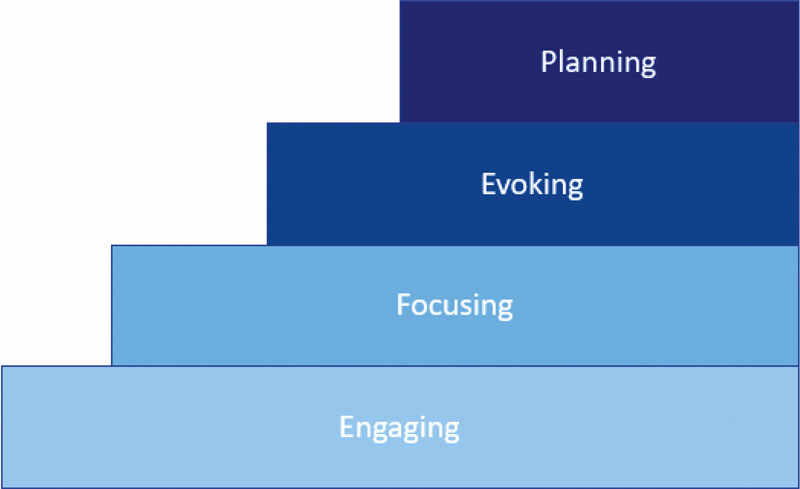 Planning

Evoking

Focusing

Engaging